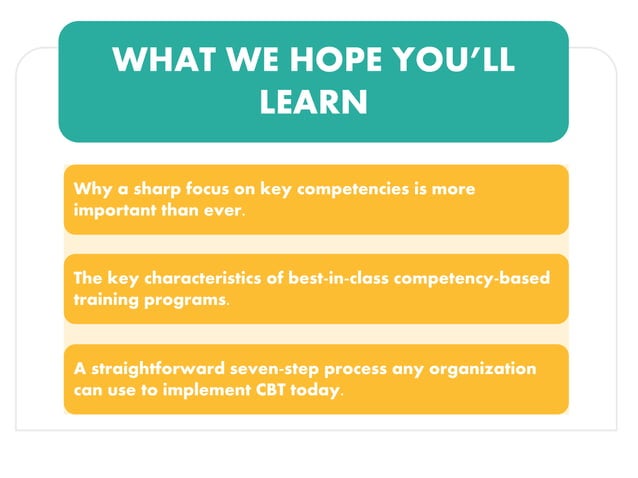 WHAT WE HOPE YOU'LL LEARN

Why a sharp focus on key competencies is more important than ever.

The key characteristics of best-in-class competency-based training programs.

A straightforward seven-step process any organization can use to implement CBT today.